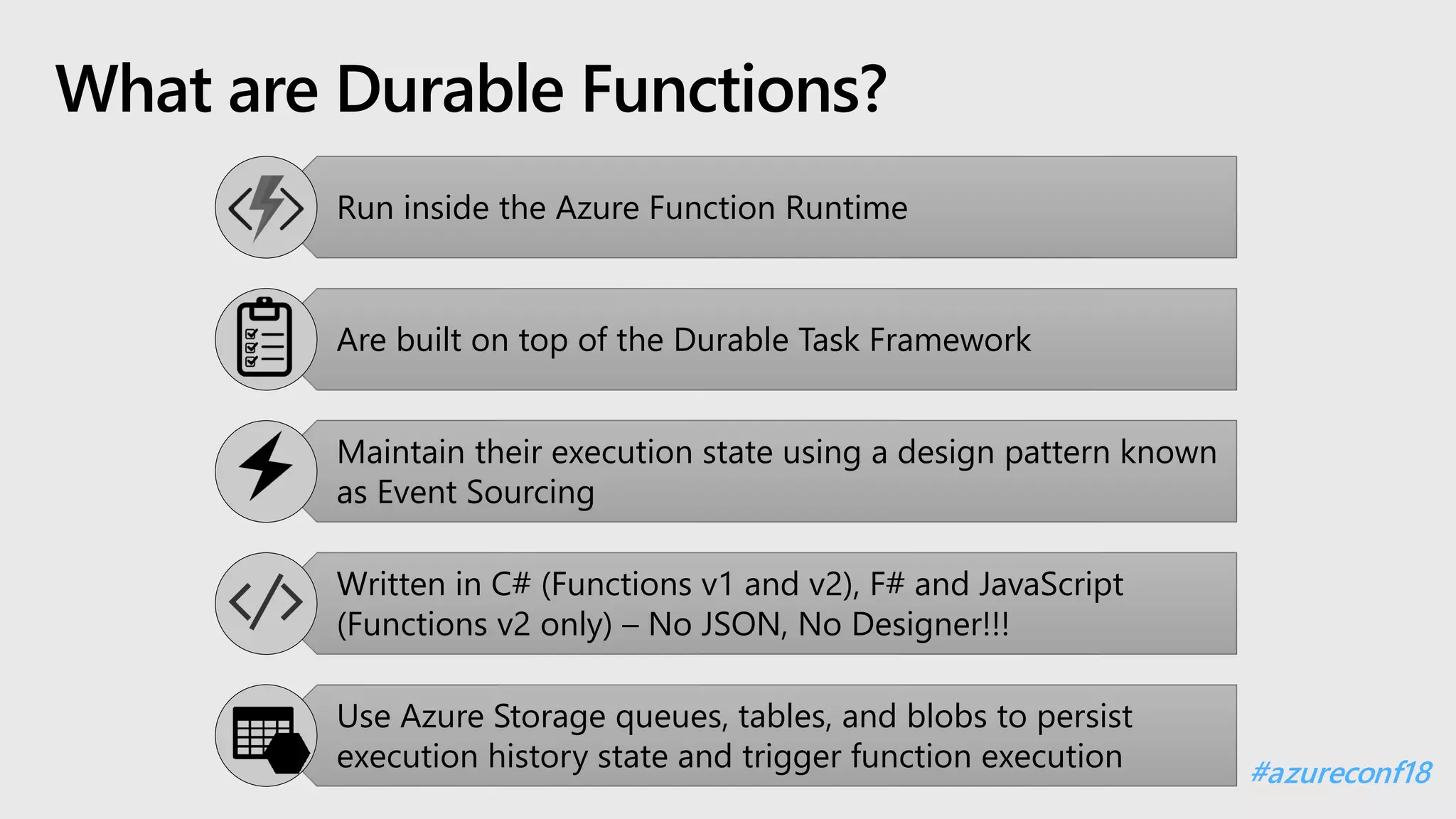 What are Durable Functions?

Run inside the Azure Function Runtime

Are built on top of the Durable Task Framework

Maintain their execution state using a design pattern known as Event Sourcing

Written in C# (Functions v1 and v2), F# and JavaScript (Functions v2 only) – No JSON, No Designer!!!

Use Azure Storage queues, tables, and blobs to persist execution history state and trigger function execution

#azureconf18